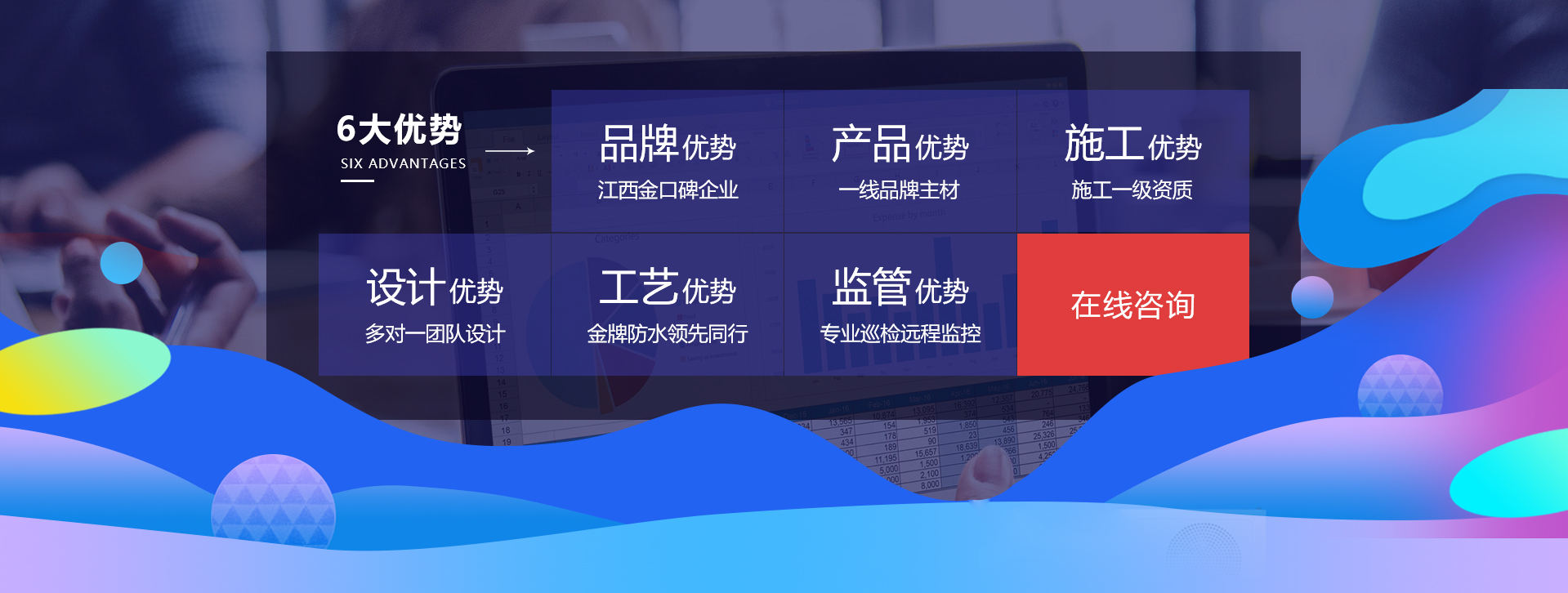 6大优势
SIX ADVANTAGES

品牌优势
江西金口碑企业

产品优势
一线品牌主材

施工优势
施工一级资质

设计优势
多对一团队设计

工艺优势
金牌防水领先同行

监管优势
专业巡检远程监控

在线咨询